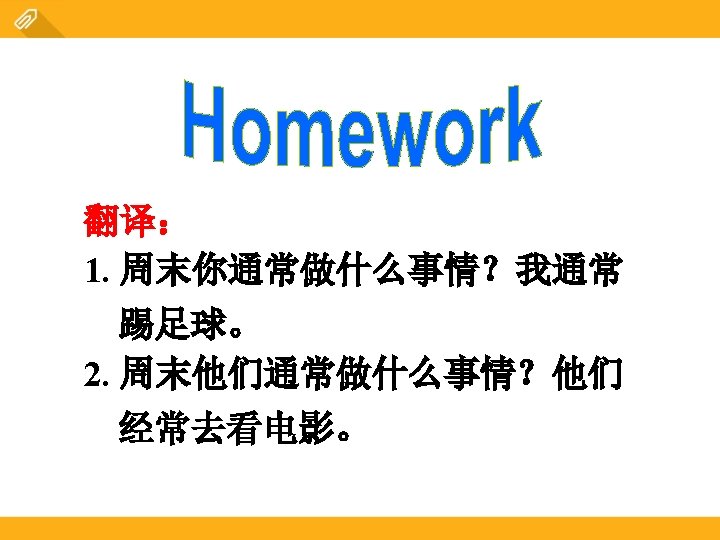 Homework

翻译：

1. 周末你通常做什么事情？我通常踢足球。

2. 周末他们通常做什么事情？他们经常去看电影。